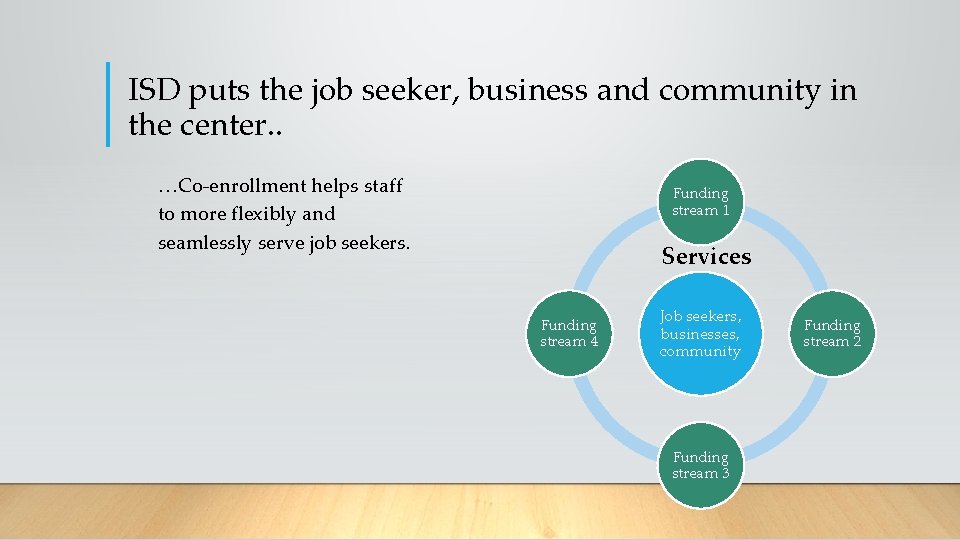 ISD puts the job seeker, business and community in the center..

…Co-enrollment helps staff to more flexibly and seamlessly serve job seekers.

Funding stream 1

Services

Funding stream 4

Job seekers, businesses, community

Funding stream 2

Funding stream 3